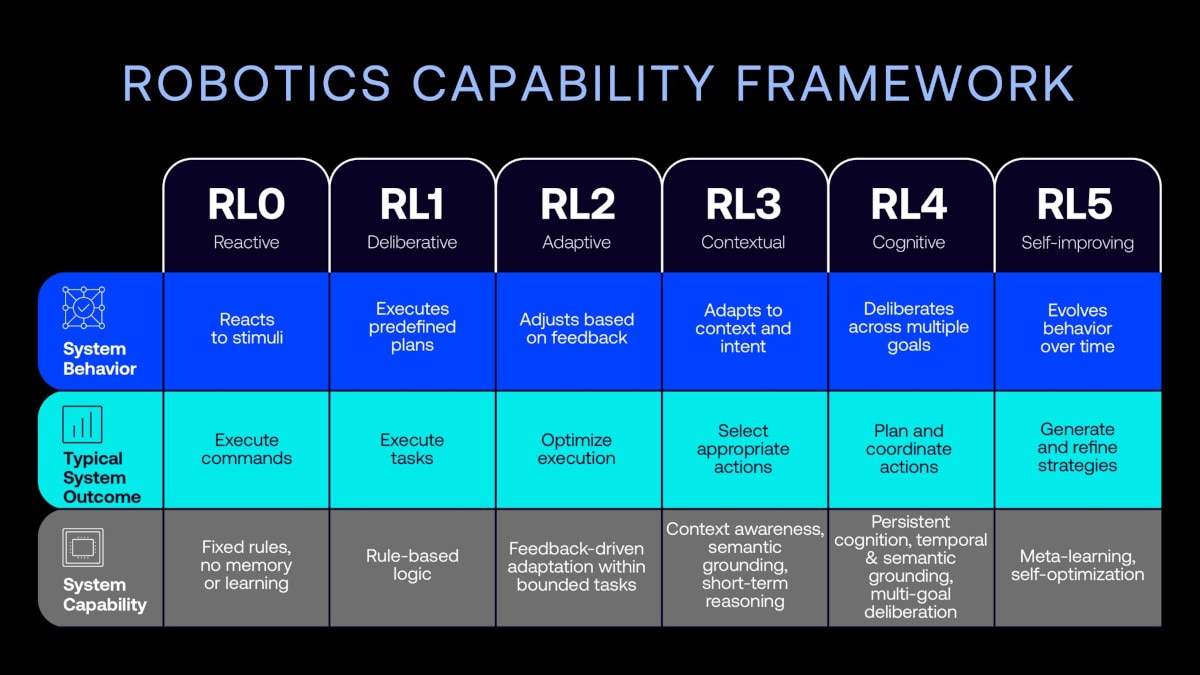 ROBOTICS CAPABILITY FRAMEWORK

| | RL0 Reactive | RL1 Deliberative | RL2 Adaptive | RL3 Contextual | RL4 Cognitive | RL5 Self-improving |
|---|---|---|---|---|---|---|
| System Behavior | Reacts to stimuli | Executes predefined plans | Adjusts based on feedback | Adapts to context and intent | Deliberates across multiple goals | Evolves behavior over time |
| Typical System Outcome | Execute commands | Execute tasks | Optimize execution | Select appropriate actions | Plan and coordinate actions | Generate and refine strategies |
| System Capability | Fixed rules, no memory or learning | Rule-based logic | Feedback-driven adaptation within bounded tasks | Context awareness, semantic grounding, short-term reasoning | Persistent cognition, temporal & semantic grounding, multi-goal deliberation | Meta-learning, self-optimization |